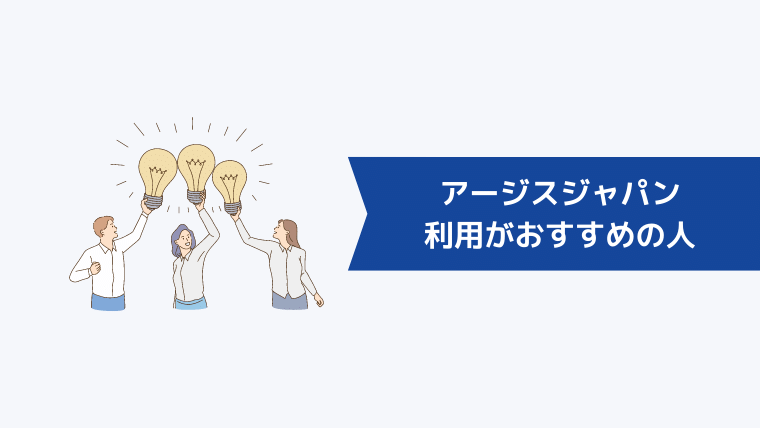 アージスジャパン
利用がおすすめの人